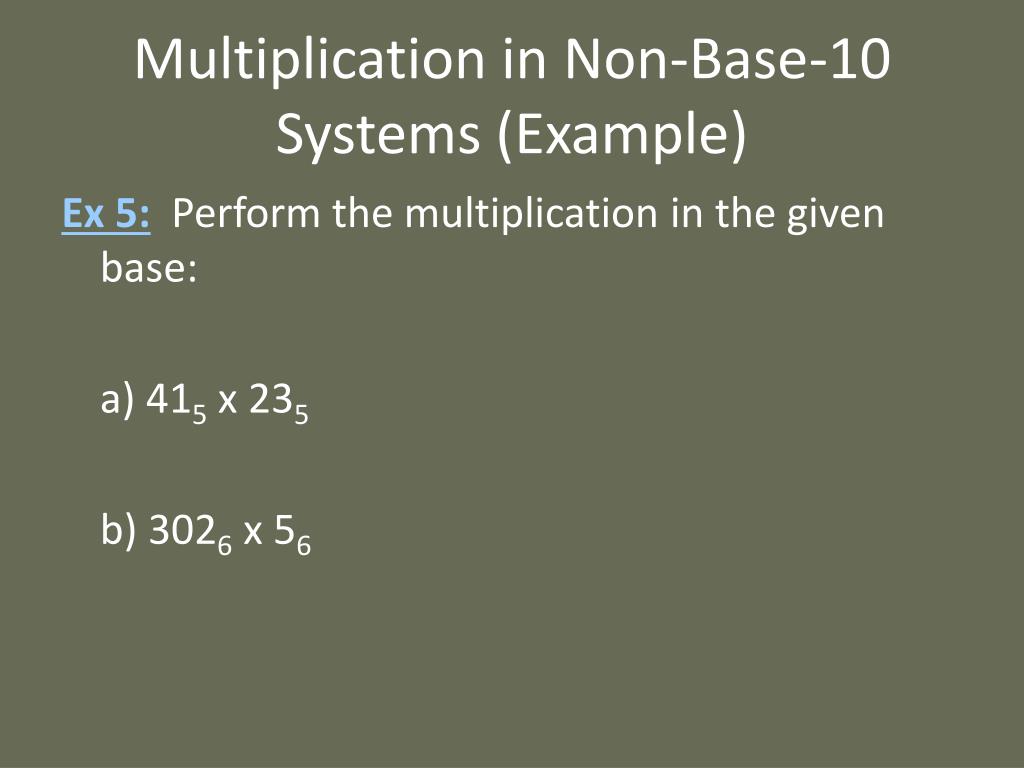 Multiplication in Non-Base-10 Systems (Example)

Ex 5: Perform the multiplication in the given base:

a) $41_5$ x $23_5$

b) $302_6$ x $5_6$